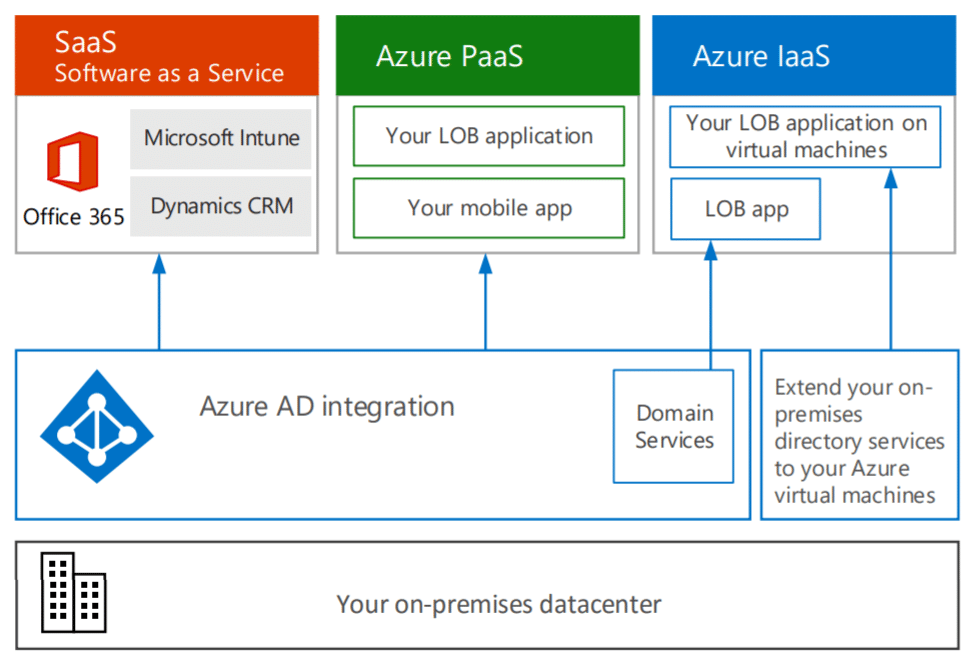 SaaS
Software as a Service

Office 365

Microsoft Intune

Dynamics CRM

Azure PaaS

Your LOB application

Your mobile app

Azure IaaS

Your LOB application on virtual machines

LOB app

Azure AD integration

Domain Services

Extend your on-premises directory services to your Azure virtual machines

Your on-premises datacenter